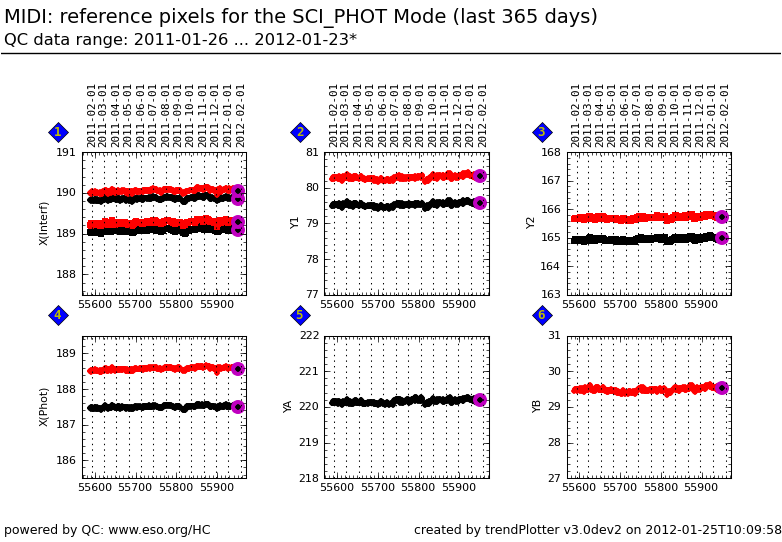 MIDI: reference pixels for the SCI_PHOT Mode (last 365 days)
QC data range: 2011-01-26 ... 2012-01-23*

1

2011-02-01 2011-03-01 2011-04-01 2011-05-01 2011-06-01 2011-07-01 2011-08-01 2011-09-01 2011-10-01 2011-11-01 2011-12-01 2012-01-01 2012-02-01

X(Interf)

191 190 189 188

55600 55700 55800 55900

2

2011-02-01 2011-03-01 2011-04-01 2011-05-01 2011-06-01 2011-07-01 2011-08-01 2011-09-01 2011-10-01 2011-11-01 2011-12-01 2012-01-01 2012-02-01

Y1

81 80 79 78 77

55600 55700 55800 55900

3

2011-02-01 2011-03-01 2011-04-01 2011-05-01 2011-06-01 2011-07-01 2011-08-01 2011-09-01 2011-10-01 2011-11-01 2011-12-01 2012-01-01 2012-02-01

Y2

168 167 166 165 164 163

55600 55700 55800 55900

4

X(Phot)

189 188 187 186

55600 55700 55800 55900

5

YA

222 221 220 219 218

55600 55700 55800 55900

6

YB

31 30 29 28 27

55600 55700 55800 55900

powered by QC: www.eso.org/HC

created by trendPlotter v3.0dev2 on 2012-01-25T10:09:58